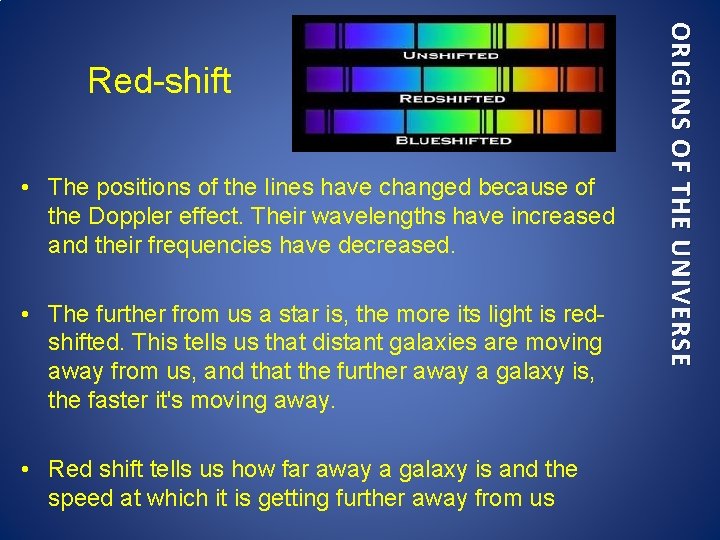 Red-shift

UNSHIFTED

REDSHIFTED

BLUESHIFTED

ORIGINS OF THE UNIVERSE

• The positions of the lines have changed because of the Doppler effect. Their wavelengths have increased and their frequencies have decreased.

• The further from us a star is, the more its light is red-shifted. This tells us that distant galaxies are moving away from us, and that the further away a galaxy is, the faster it's moving away.

• Red shift tells us how far away a galaxy is and the speed at which it is getting further away from us